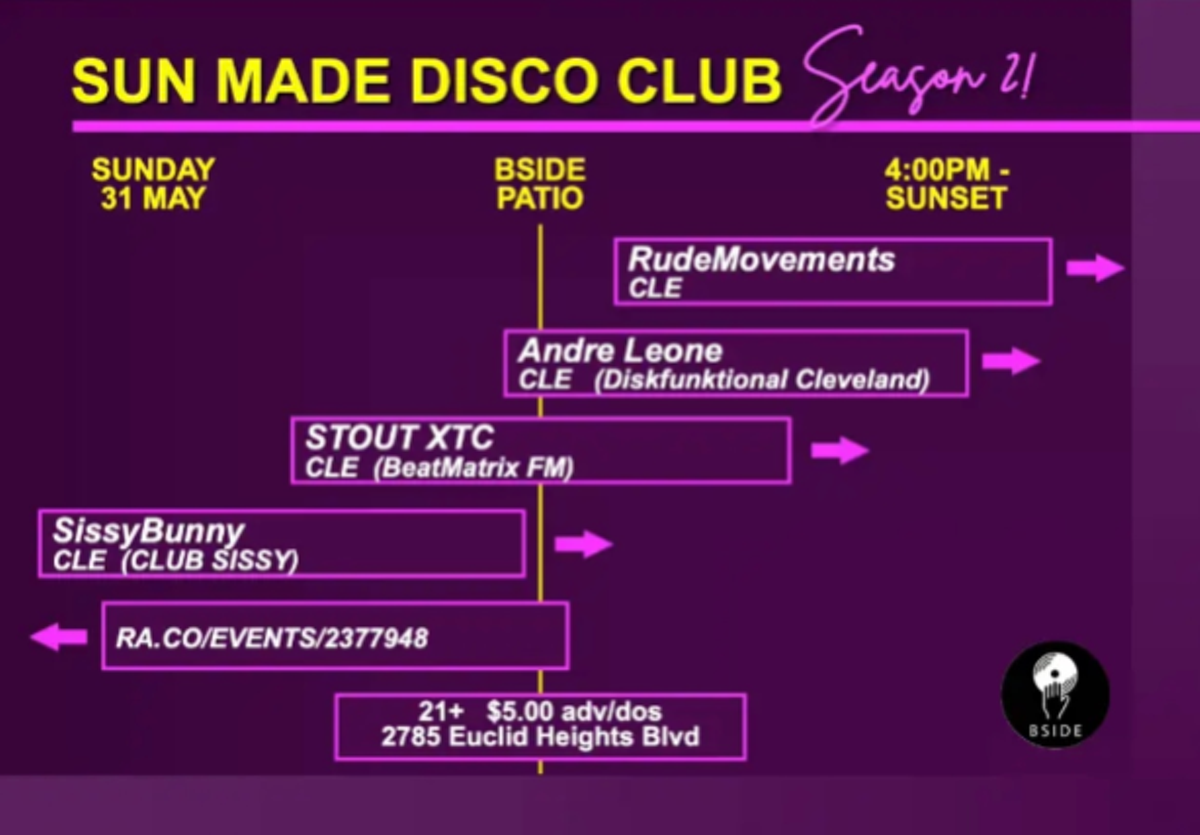 SUN MADE DISCO CLUB Season 2!

SUNDAY 31 MAY

BSIDE PATIO

4:00PM - SUNSET

RudeMovements
CLE

Andre Leone
CLE (Diskfunktional Cleveland)

STOUT XTC
CLE (BeatMatrix FM)

SissyBunny
CLE (CLUB SISSY)

RA.CO/EVENTS/2377948

21+ $5.00 adv/dos
2785 Euclid Heights Blvd

BSIDE